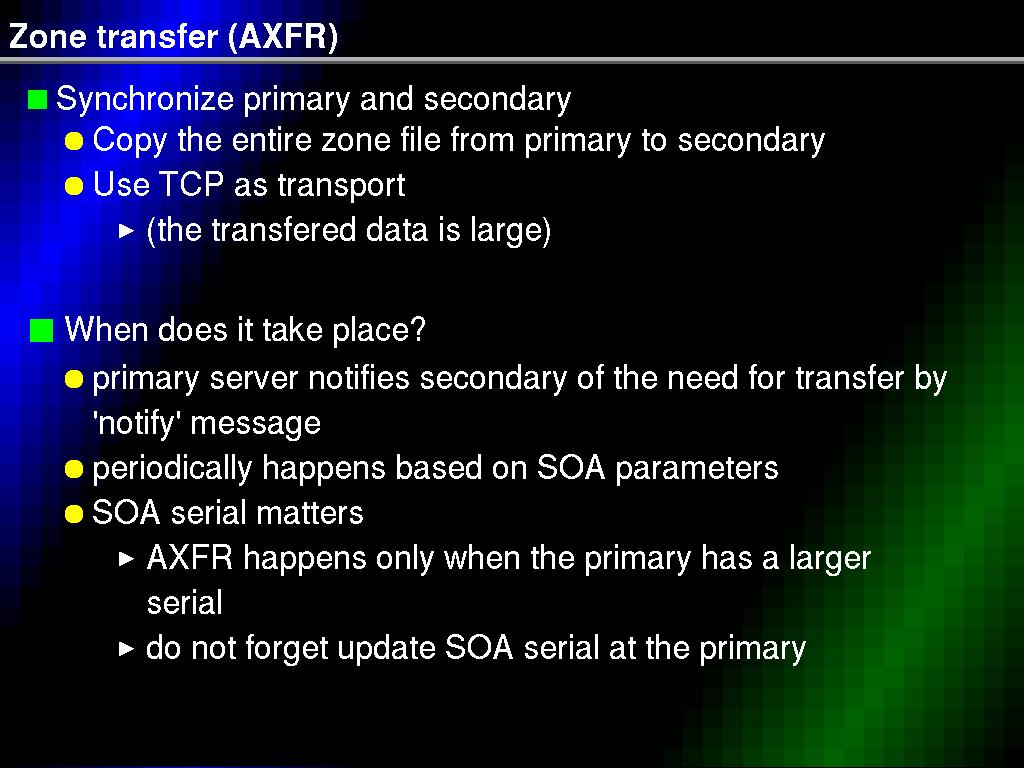 Zone transfer (AXFR)

Synchronize primary and secondary

Copy the entire zone file from primary to secondary

Use TCP as transport

(the transfered data is large)

When does it take place?

primary server notifies secondary of the need for transfer by 'notify' message

periodically happens based on SOA parameters

SOA serial matters

AXFR happens only when the primary has a larger serial

do not forget update SOA serial at the primary